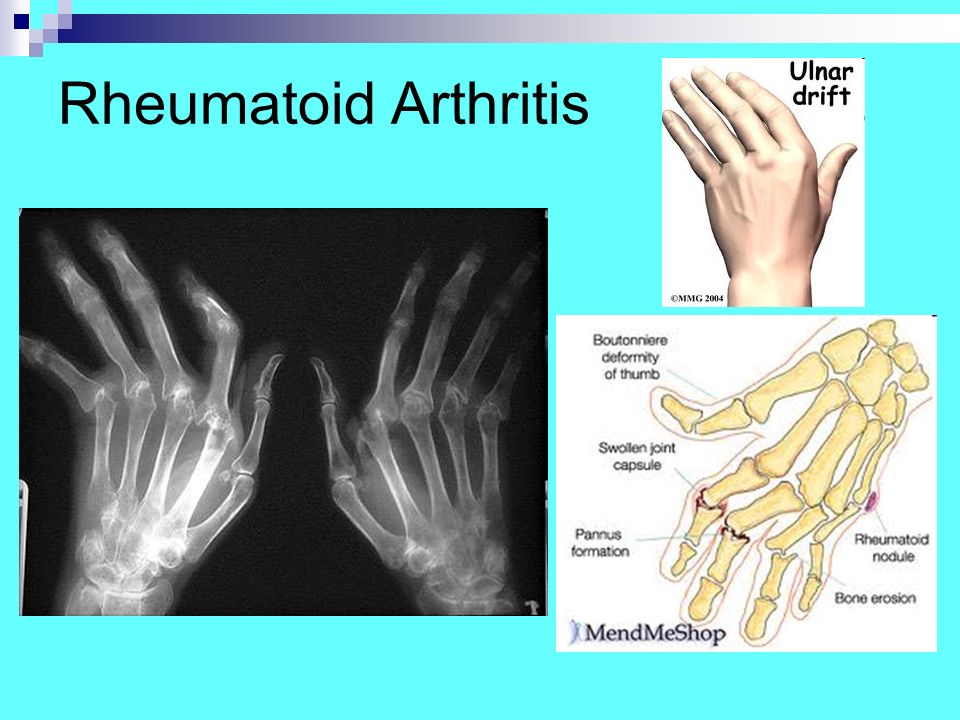 Rheumatoid Arthritis

Ulnar drift

©MMG 2004

Boutonniere deformity of thumb

Swollen joint capsule

Pannus formation

Rheumatoid nodule

Bone erosion

MendMeShop